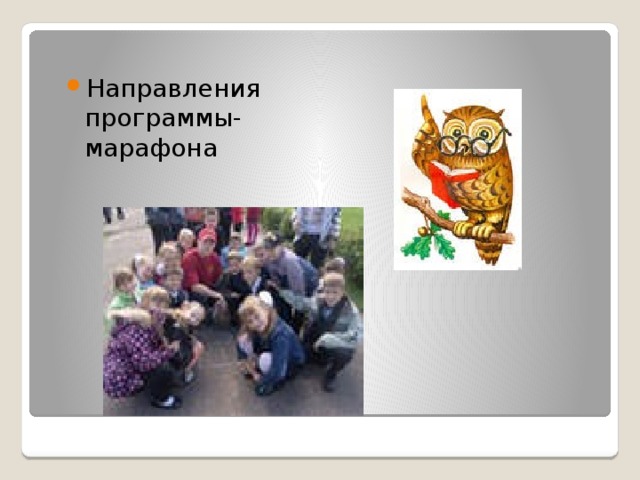 Направления программы-марафона